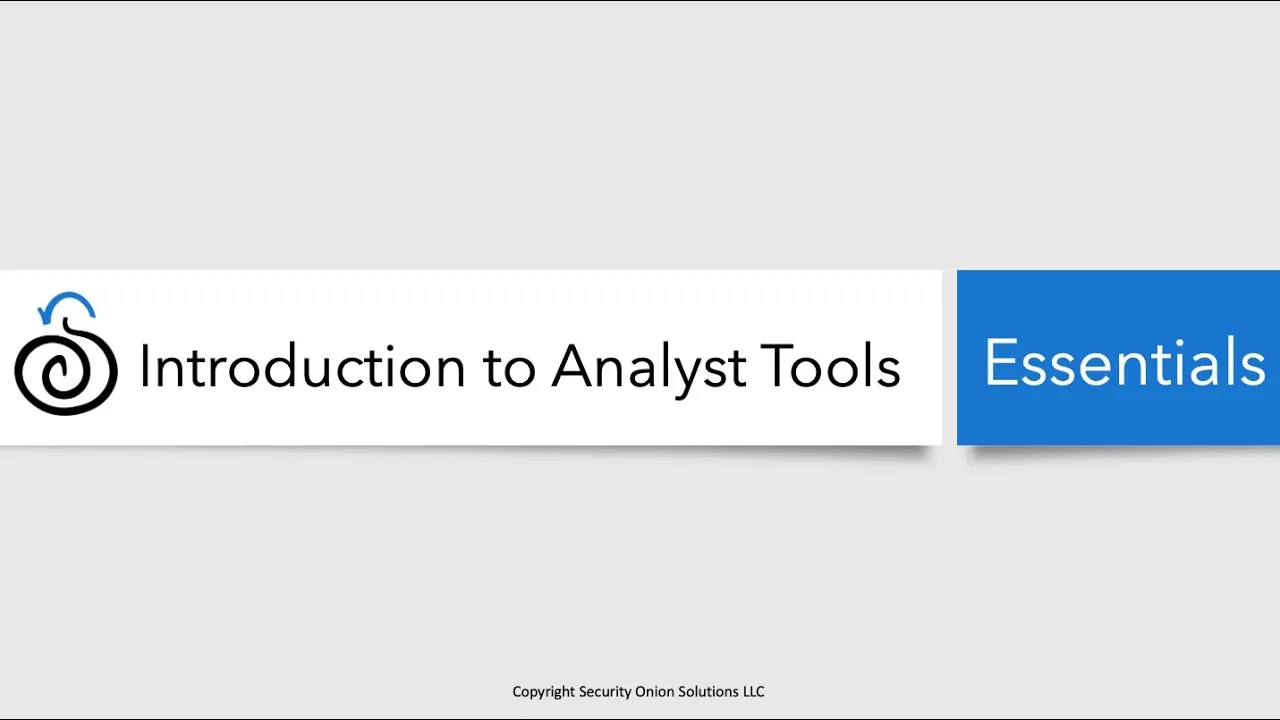 Introduction to Analyst Tools

Essentials

Copyright Security Onion Solutions LLC